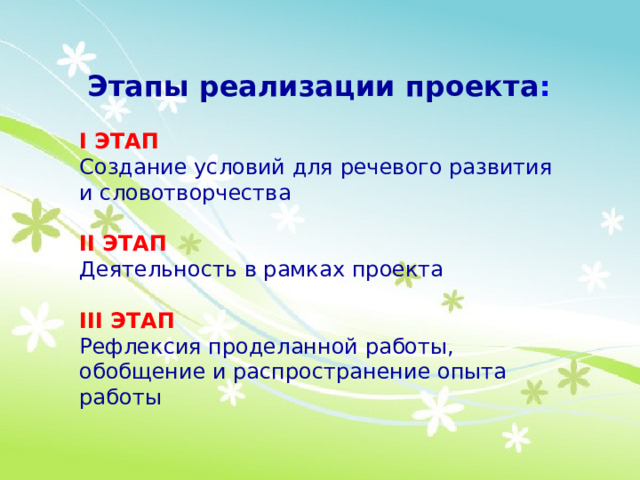 Этапы реализации проекта:

I ЭТАП
Создание условий для речевого развития и словотворчества

II ЭТАП
Деятельность в рамках проекта

III ЭТАП
Рефлексия проделанной работы, обобщение и распространение опыта работы